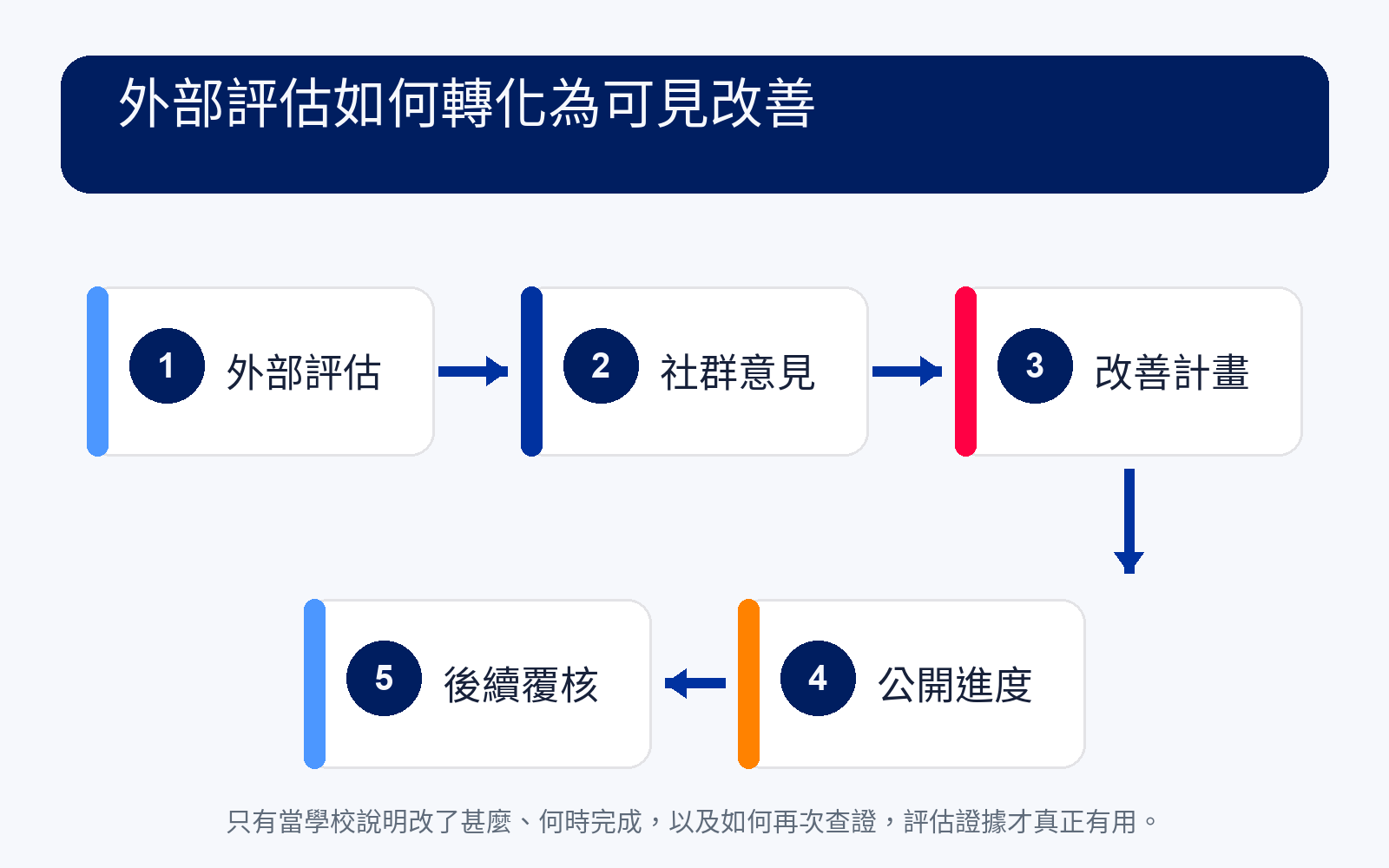 外部評估如何轉化為可見改善

1 外部評估

2 社群意見

3 改善計畫

4 公開進度

5 後續覆核

只有當學校說明改了甚麼、何時完成，以及如何再次查證，評估證據才真正有用。